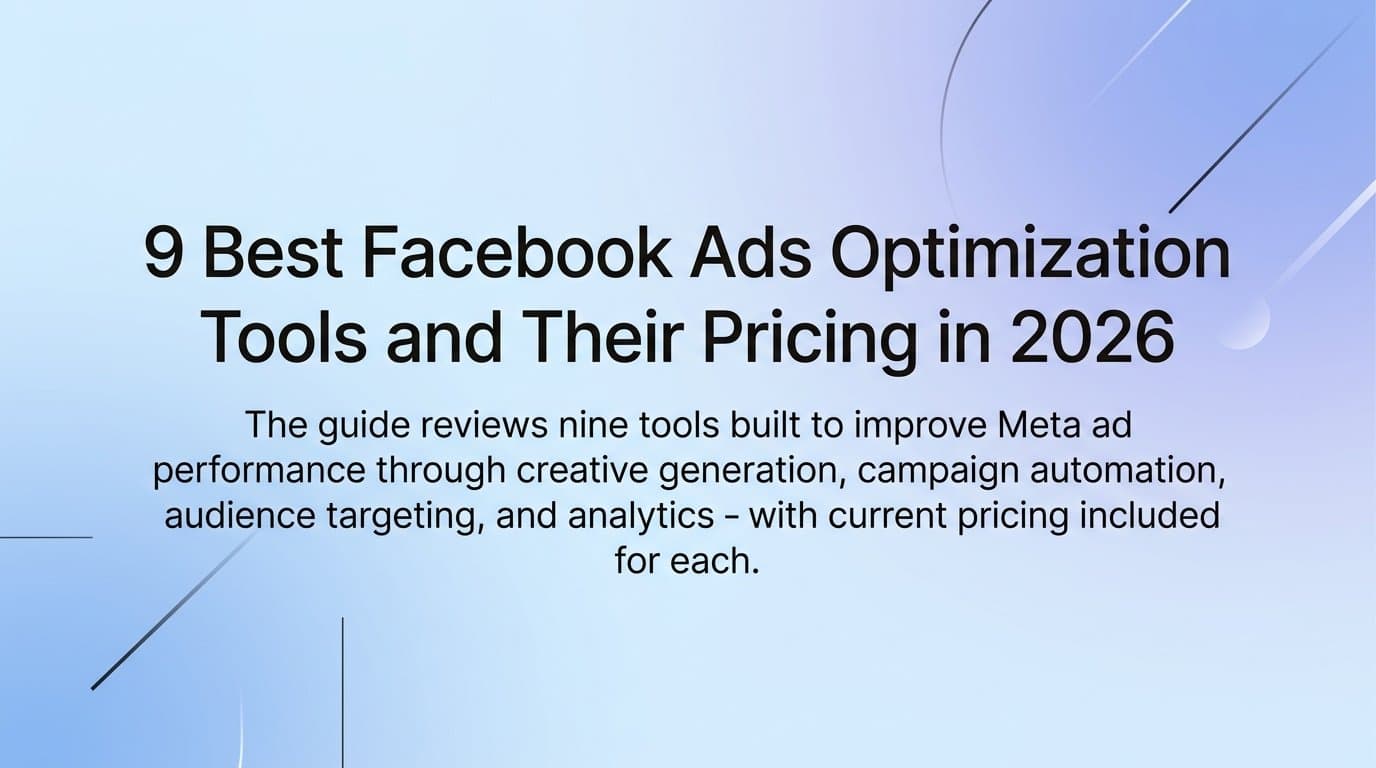 9 Best Facebook Ads Optimization Tools and Their Pricing in 2026

The guide reviews nine tools built to improve Meta ad performance through creative generation, campaign automation, audience targeting, and analytics - with current pricing included for each.